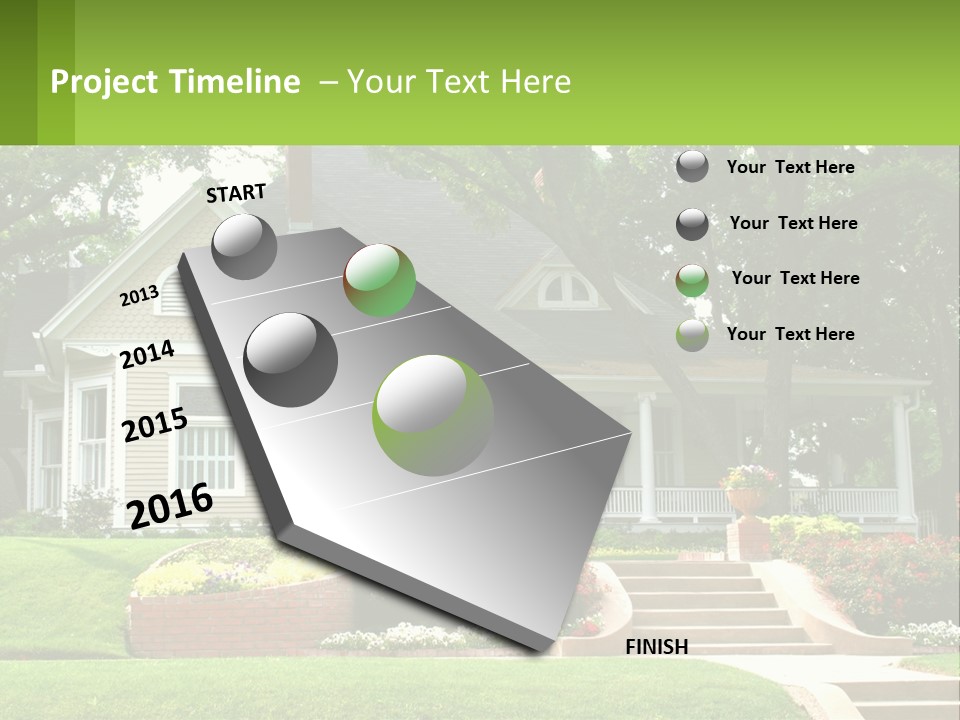 Project Timeline – Your Text Here

START

2013

2014

2015

2016

FINISH

Your Text Here

Your Text Here

Your Text Here

Your Text Here